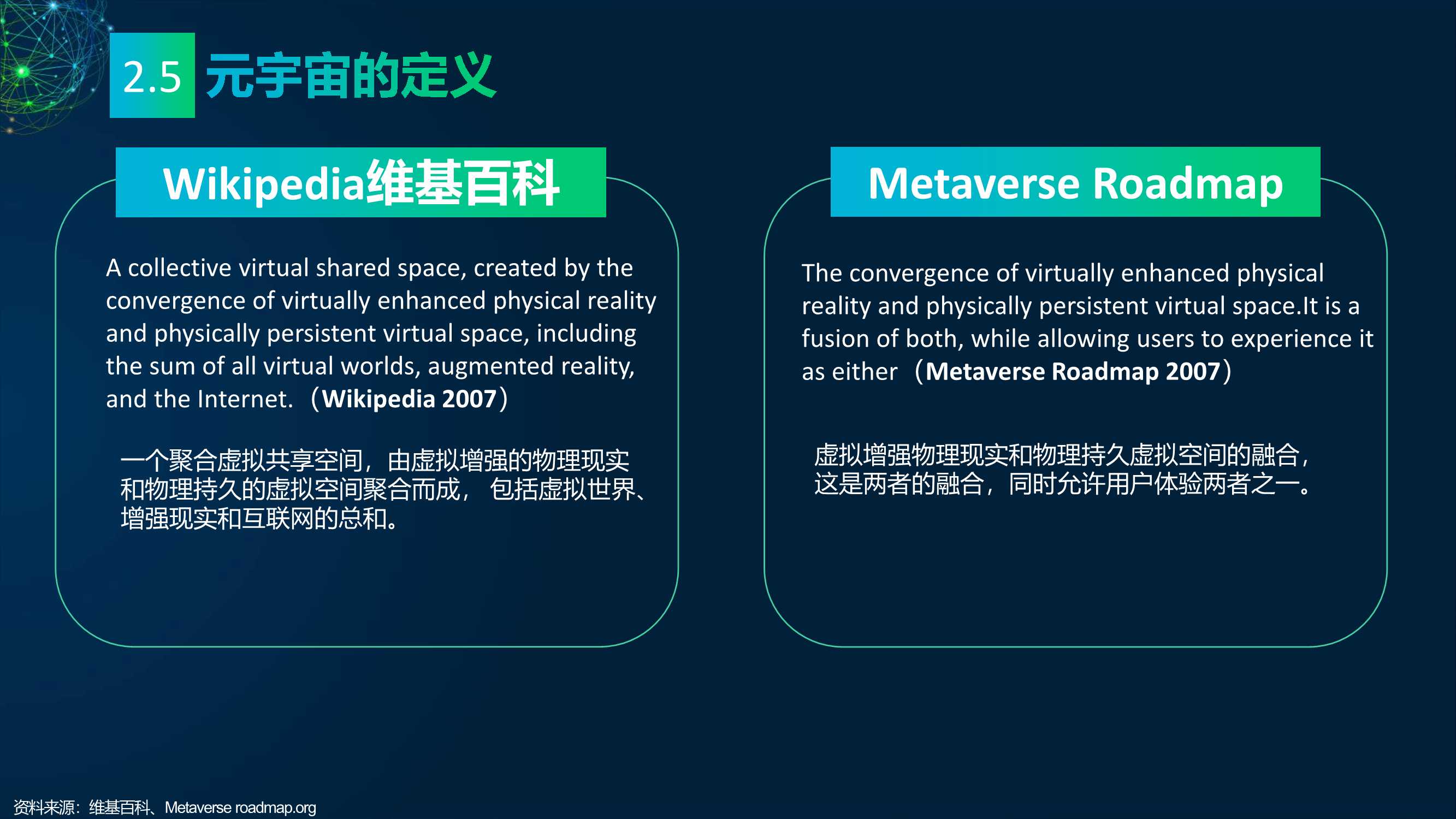 2.5 元宇宙的定义

Wikipedia维基百科

A collective virtual shared space, created by the convergence of virtually enhanced physical reality and physically persistent virtual space, including the sum of all virtual worlds, augmented reality, and the Internet.（Wikipedia 2007）

一个聚合虚拟共享空间，由虚拟增强的物理现实和物理持久的虚拟空间聚合而成，包括虚拟世界、增强现实和互联网的总和。

Metaverse Roadmap

The convergence of virtually enhanced physical reality and physically persistent virtual space.It is a fusion of both, while allowing users to experience it as either（Metaverse Roadmap 2007）

虚拟增强物理现实和物理持久虚拟空间的融合，这是两者的融合，同时允许用户体验两者之一。

资料来源：维基百科、Metaverse roadmap.org